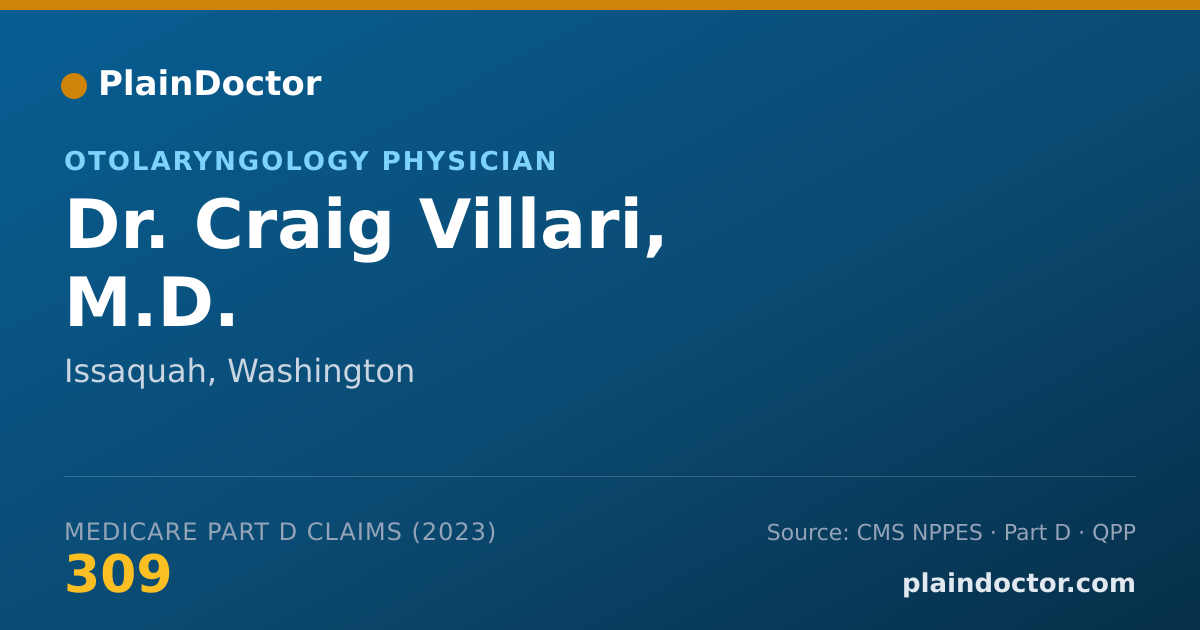 PlainDoctor

OTOLARYNGOLOGY PHYSICIAN

Dr. Craig Villari, M.D.

Issaquah, Washington

MEDICARE PART D CLAIMS (2023)

309

Source: CMS NPPES · Part D · QPP

plaindoctor.com